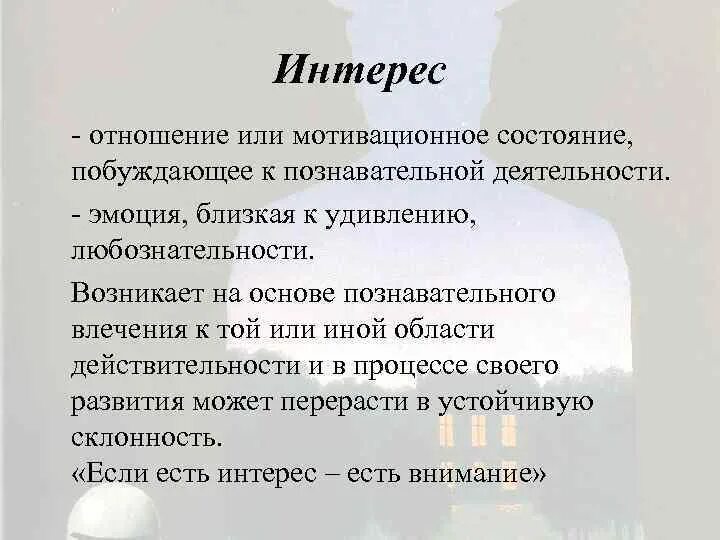 Интерес

- отношение или мотивационное состояние, побуждающее к познавательной деятельности.

- эмоция, близкая к удивлению, любознательности.

Возникает на основе познавательного влечения к той или иной области действительности и в процессе своего развития может перерасти в устойчивую склонность.

«Если есть интерес – есть внимание»